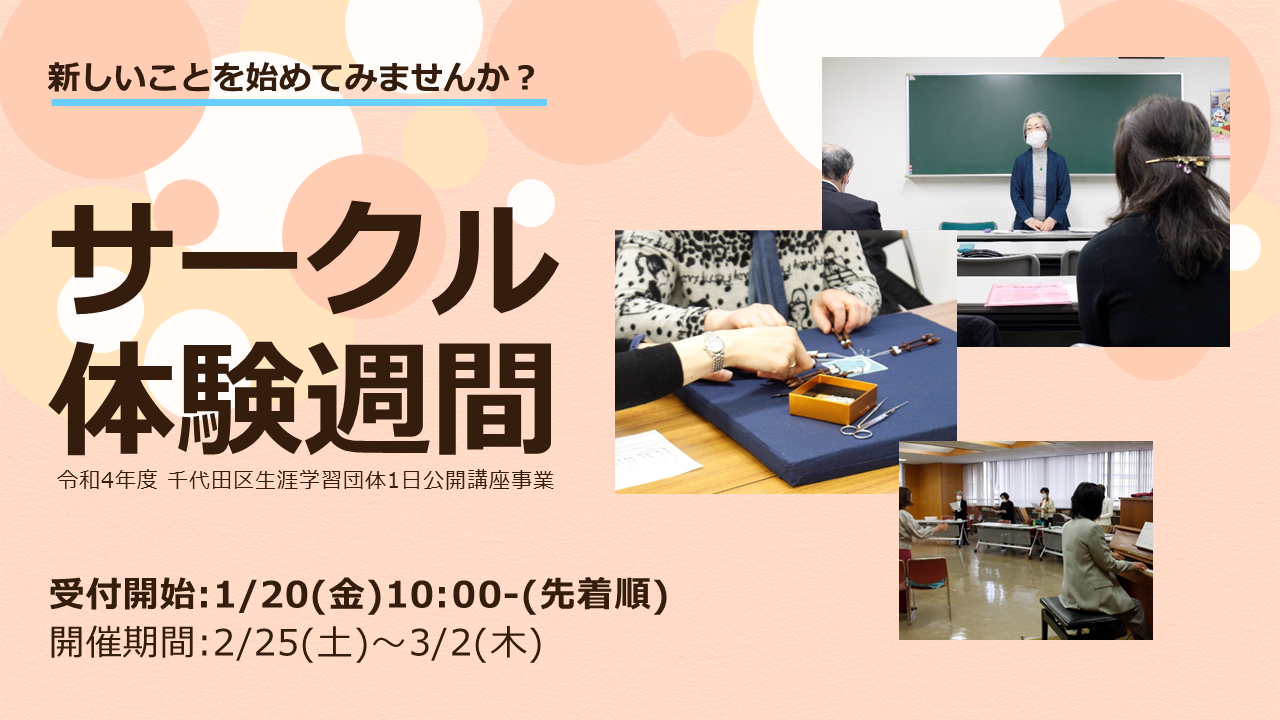 新しいことを始めてみませんか？

サークル
体験週間

令和4年度 千代田区生涯学習団体1日公開講座事業

受付開始:1/20(金)10:00-(先着順)
開催期間:2/25(土)～3/2(木)